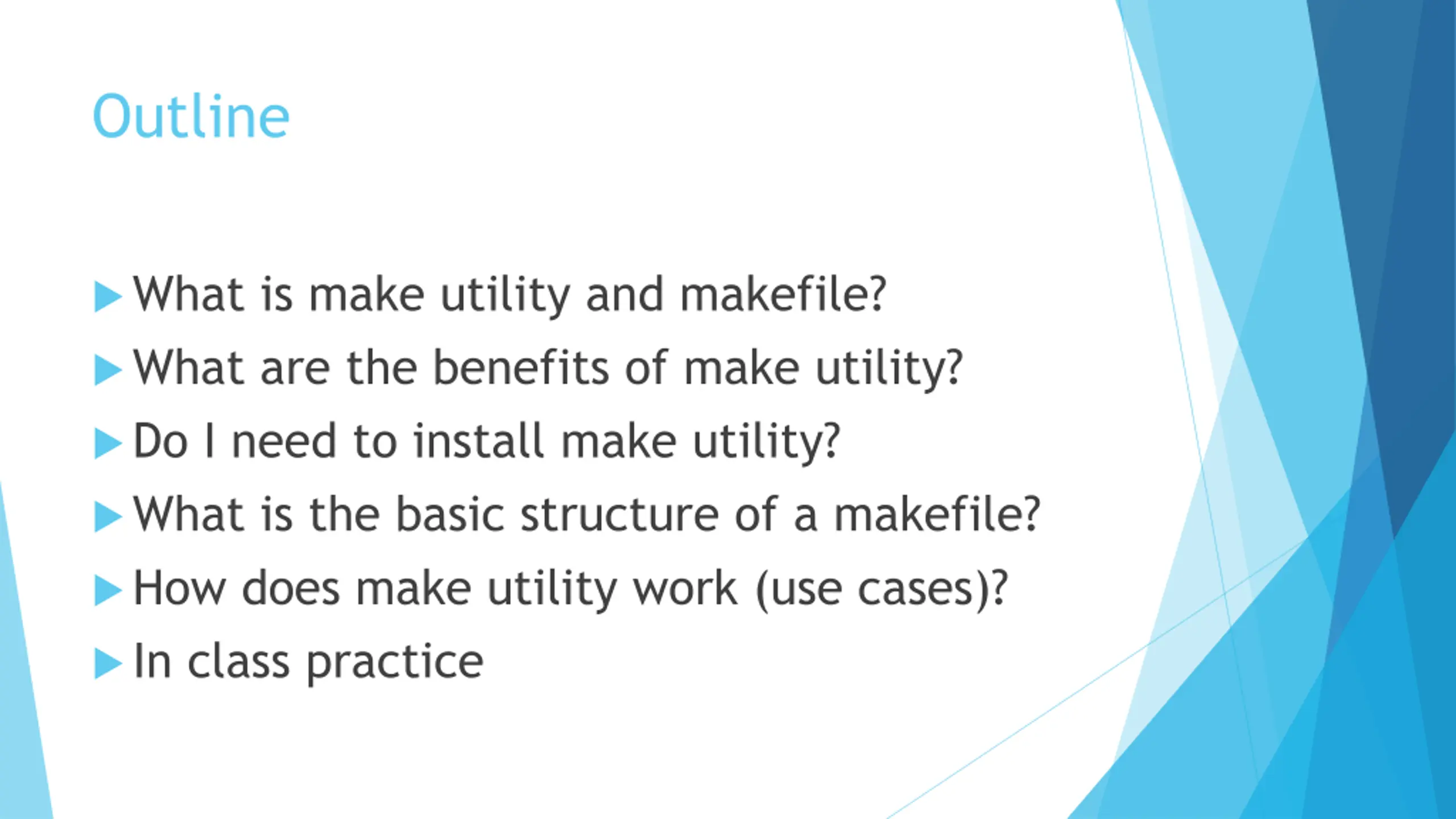 Outline

What is make utility and makefile?
What are the benefits of make utility?
Do I need to install make utility?
What is the basic structure of a makefile?
How does make utility work (use cases)?
In class practice